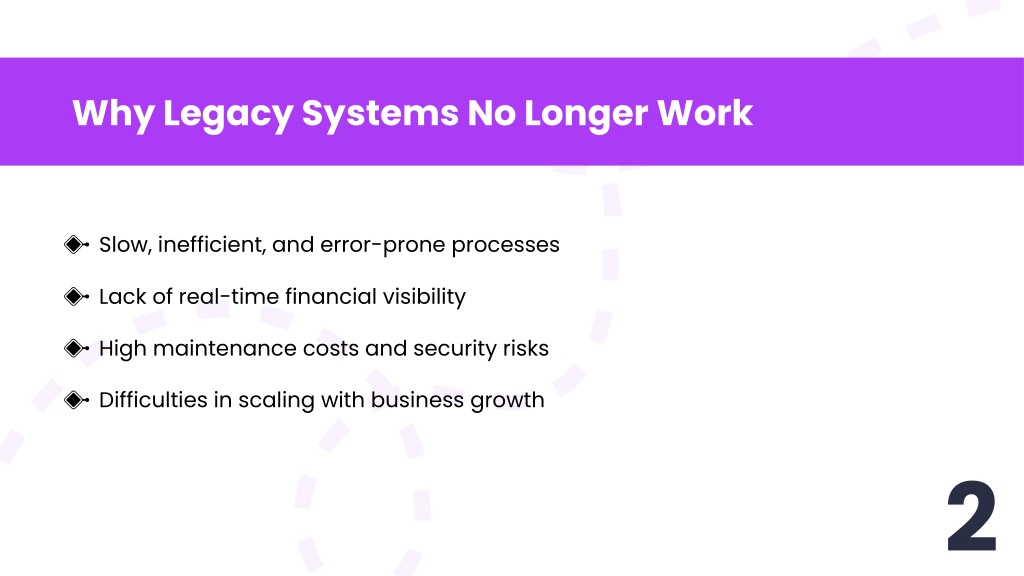 Why Legacy Systems No Longer Work

Slow, inefficient, and error-prone processes

Lack of real-time financial visibility

High maintenance costs and security risks

Difficulties in scaling with business growth

2